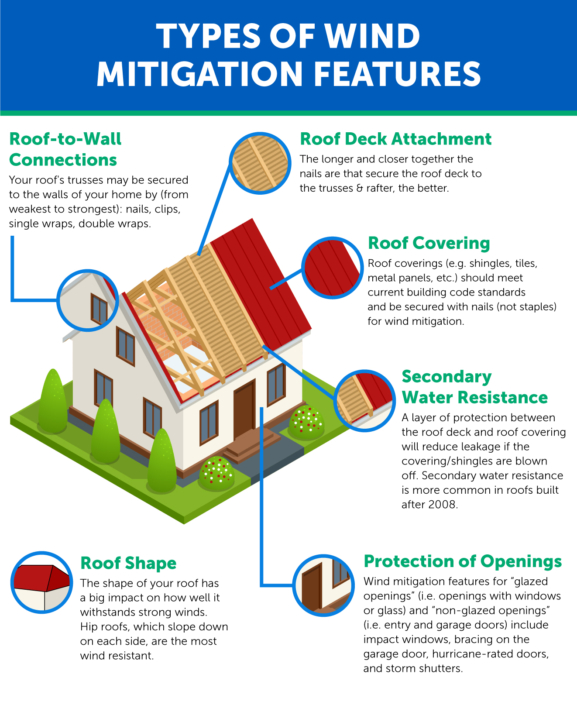 TYPES OF WIND MITIGATION FEATURES

Roof-to-Wall Connections
Your roof's trusses may be secured to the walls of your home by (from weakest to strongest): nails, clips, single wraps, double wraps.

Roof Deck Attachment
The longer and closer together the nails are that secure the roof deck to the trusses & rafter, the better.

Roof Covering
Roof coverings (e.g. shingles, tiles, metal panels, etc.) should meet current building code standards and be secured with nails (not staples) for wind mitigation.

Secondary Water Resistance
A layer of protection between the roof deck and roof covering will reduce leakage if the covering/shingles are blown off. Secondary water resistance is more common in roofs built after 2008.

Roof Shape
The shape of your roof has a big impact on how well it withstands strong winds. Hip roofs, which slope down on each side, are the most wind resistant.

Protection of Openings
Wind mitigation features for "glazed openings" (i.e. openings with windows or glass) and "non-glazed openings" (i.e. entry and garage doors) include impact windows, bracing on the garage door, hurricane-rated doors, and storm shutters.